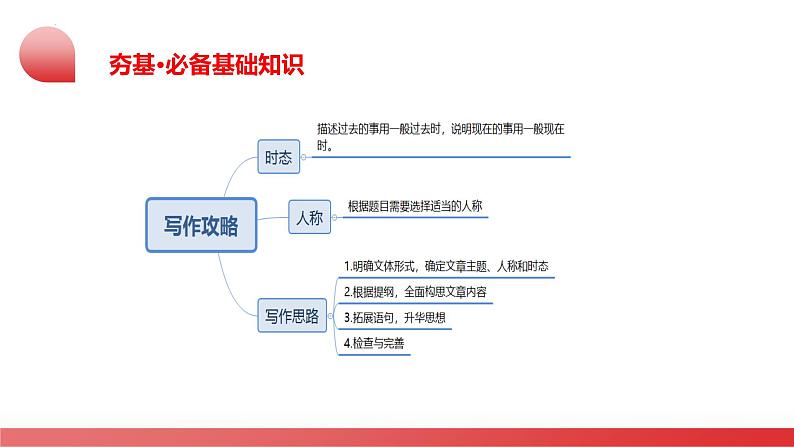 夯基·必备基础知识

写作攻略

时态

描述过去的事用一般过去时，说明现在的事用一般现在时。

人称

根据题目需要选择适当的人称

写作思路

1.明确文体形式，确定文章主题、人称和时态

2.根据提纲，全面构思文章内容

3.拓展语句，升华思想

4.检查与完善